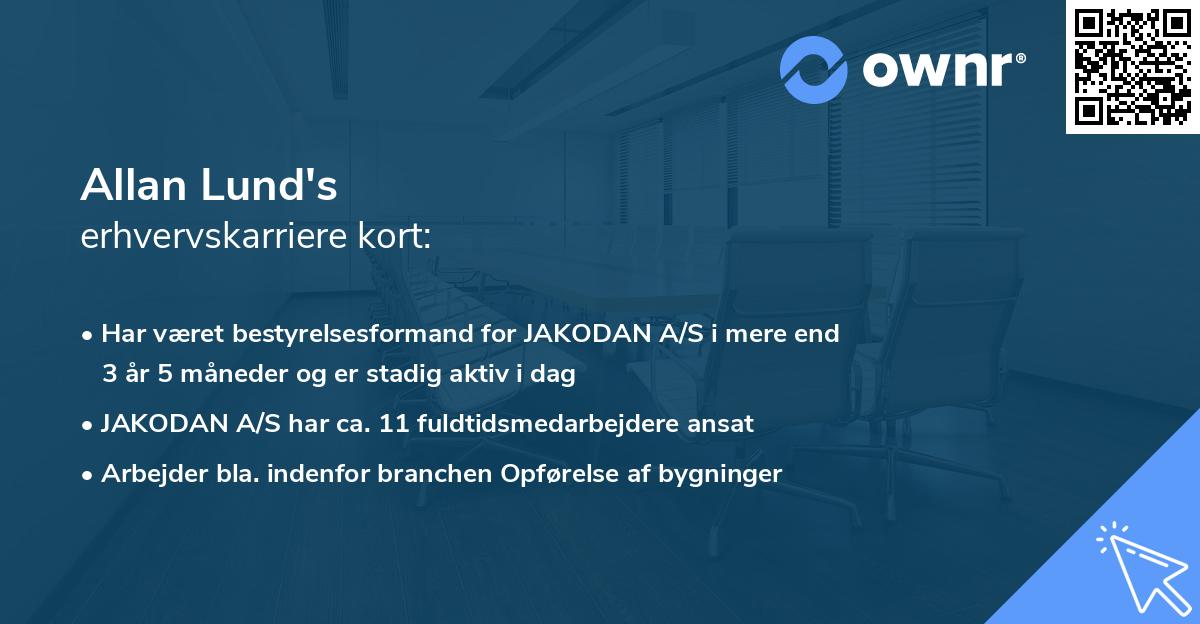 ownr®

Allan Lund's
erhvervskarriere kort:

• Har været bestyrelsesformand for JAKODAN A/S i mere end 3 år 5 måneder og er stadig aktiv i dag

• JAKODAN A/S har ca. 11 fuldtidsmedarbejdere ansat

• Arbejder bla. indenfor branchen Opførelse af bygninger